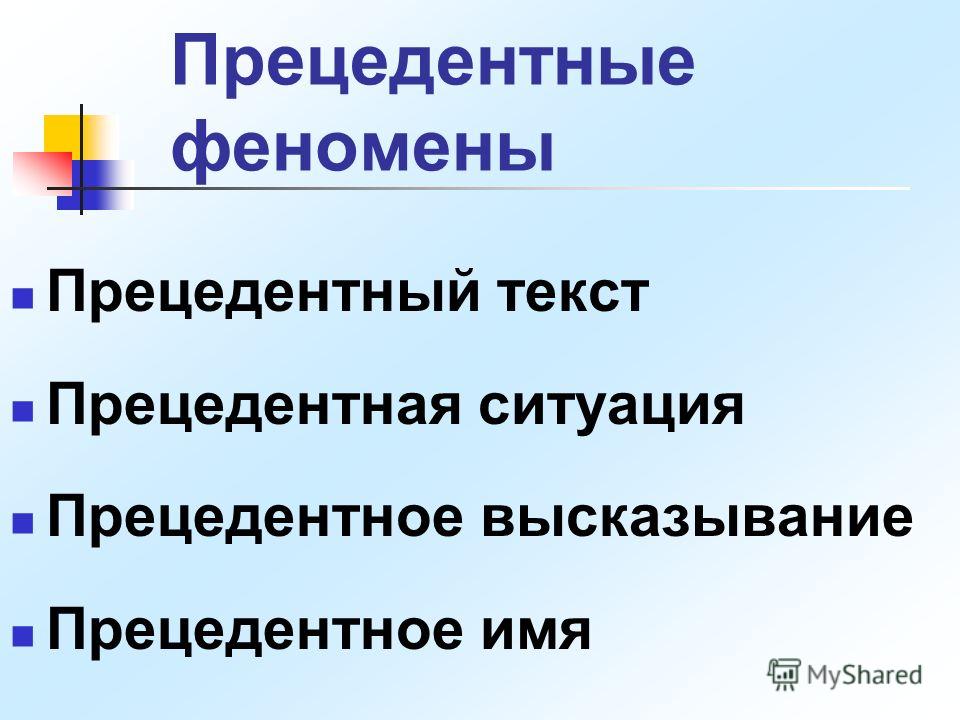 Прецедентные феномены

Прецедентный текст

Прецедентная ситуация

Прецедентное высказывание

Прецедентное имя

MyShared